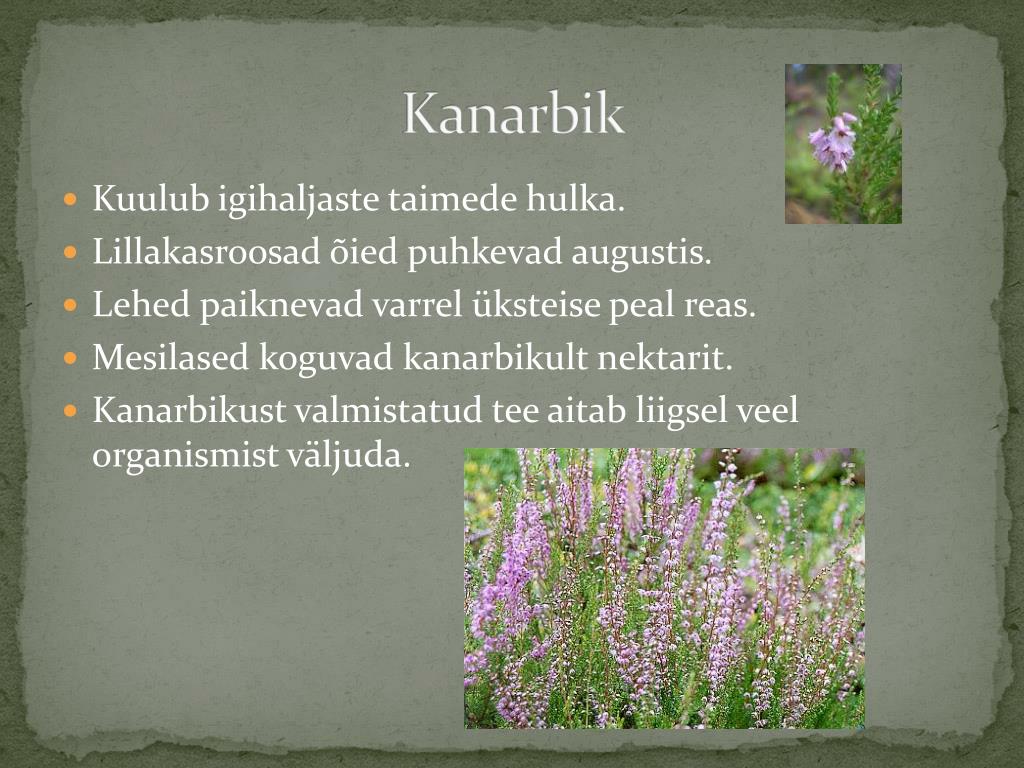 Kanarbik

- Kuulub igihaljaste taimede hulka.
- Lillakasroosad õied puhkevad augustis.
- Lehed paiknevad varrel üksteise peal reas.
- Mesilased koguvad kanarbikult nektarit.
- Kanarbikust valmistatud tee aitab liigsel veel organismist väljuda.